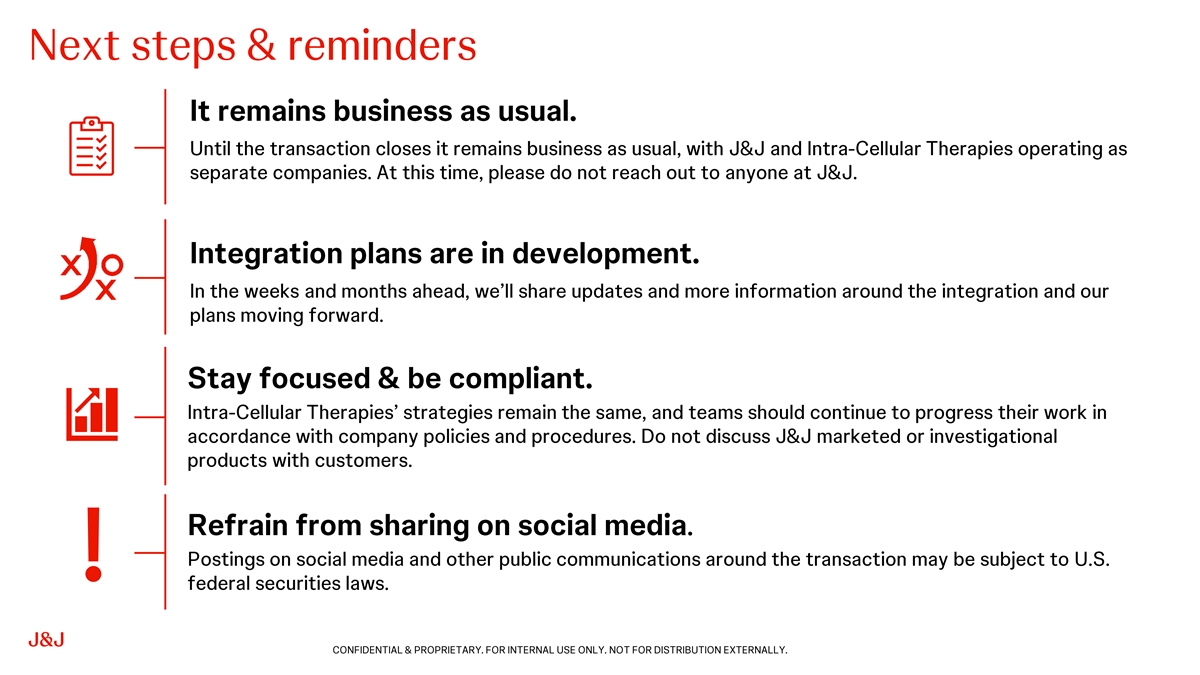 Next steps & reminders

It remains business as usual.

Until the transaction closes it remains business as usual, with J&J and Intra-Cellular Therapies operating as separate companies. At this time, please do not reach out to anyone at J&J.

Integration plans are in development.

In the weeks and months ahead, we'll share updates and more information around the integration and our plans moving forward.

Stay focused & be compliant.

Intra-Cellular Therapies' strategies remain the same, and teams should continue to progress their work in accordance with company policies and procedures. Do not discuss J&J marketed or investigational products with customers.

Refrain from sharing on social media.

Postings on social media and other public communications around the transaction may be subject to U.S. federal securities laws.

J&J

CONFIDENTIAL & PROPRIETARY. FOR INTERNAL USE ONLY. NOT FOR DISTRIBUTION EXTERNALLY.